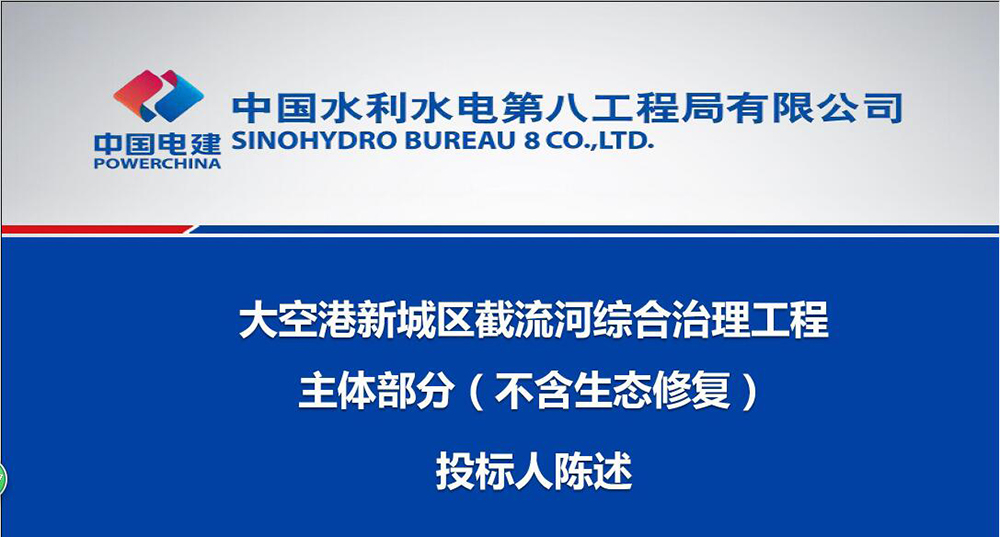 中国电建
POWERCHINA
中国水利水电第八工程局有限公司
SINOHYDRO BUREAU 8 CO.,LTD.

大空港新城区截流河综合治理工程
主体部分（不含生态修复）

投标人陈述